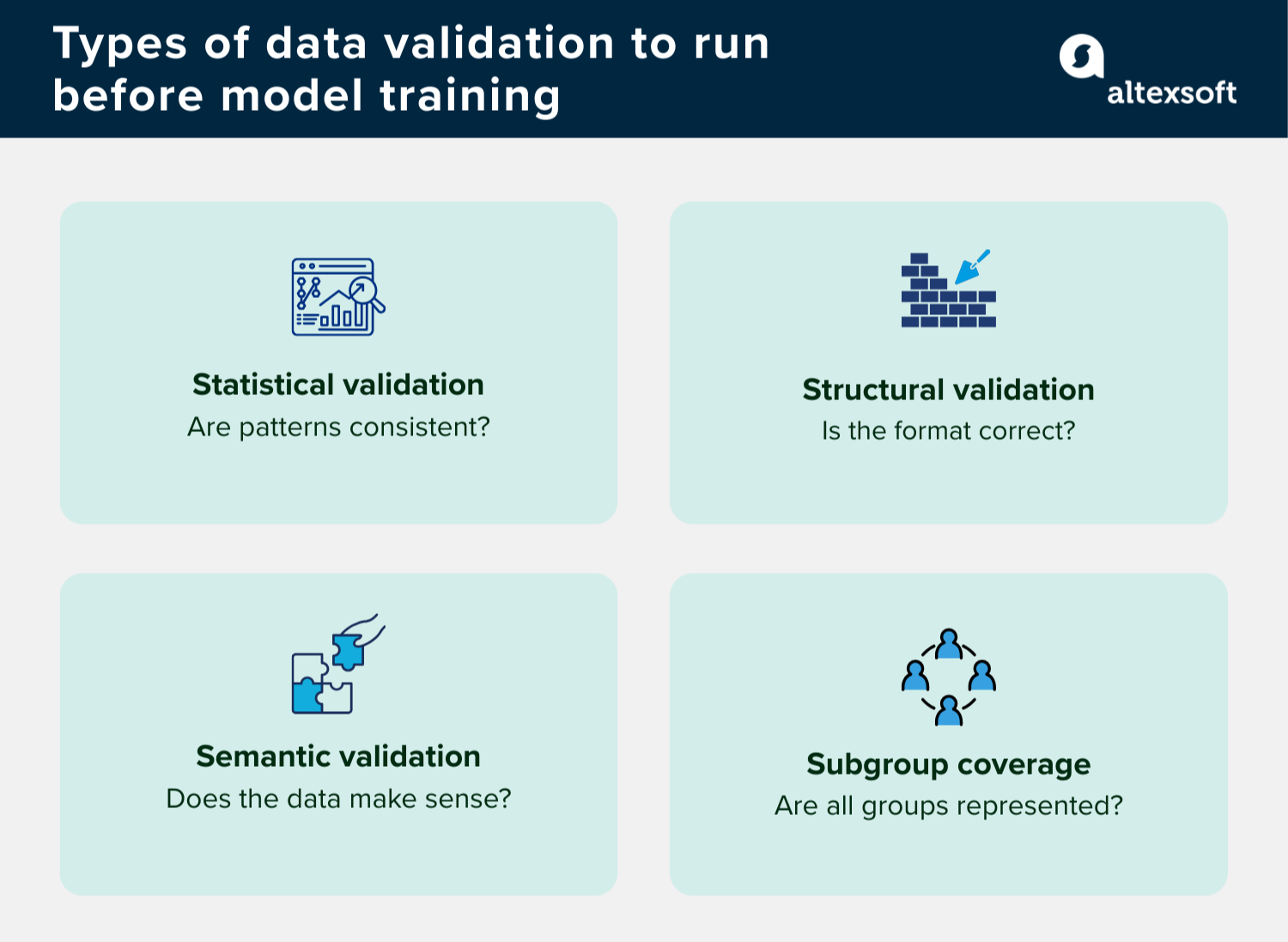 Types of data validation to run before model training

altexsoft

Statistical validation
Are patterns consistent?

Structural validation
Is the format correct?

Semantic validation
Does the data make sense?

Subgroup coverage
Are all groups represented?